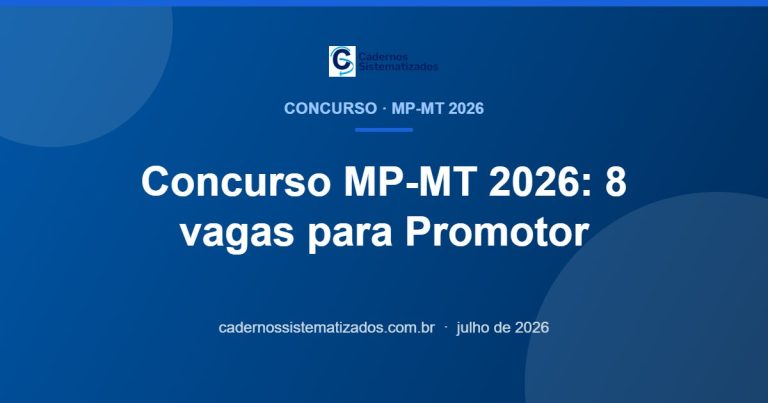 Cadernos Sistematizados

CONCURSO · MP-MT 2026

Concurso MP-MT 2026: 8 vagas para Promotor

cadernossistematizados.com.br · julho de 2026